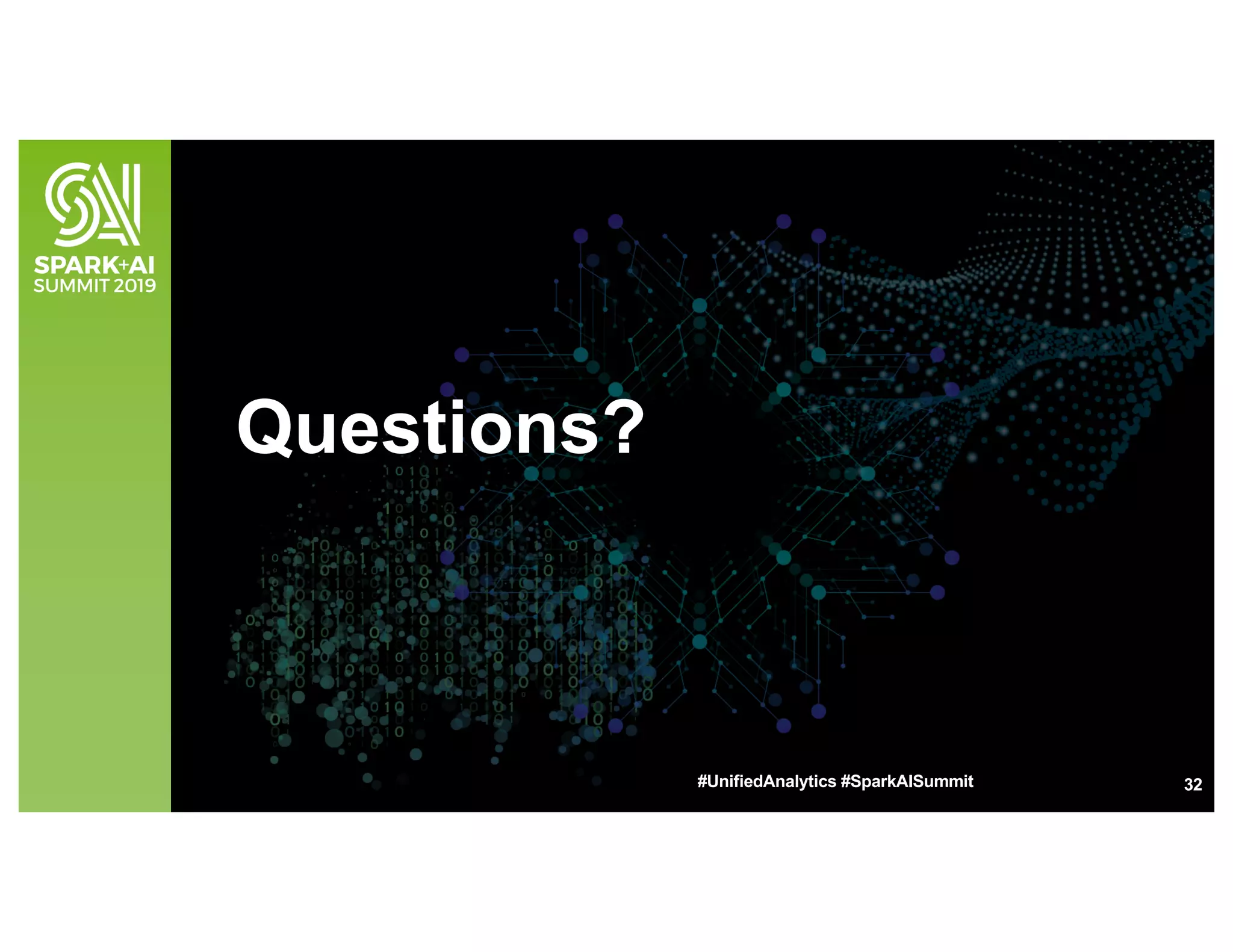 SPARK+AI
SUMMIT 2019

Questions?

#UnifiedAnalytics #SparkAISummit

32